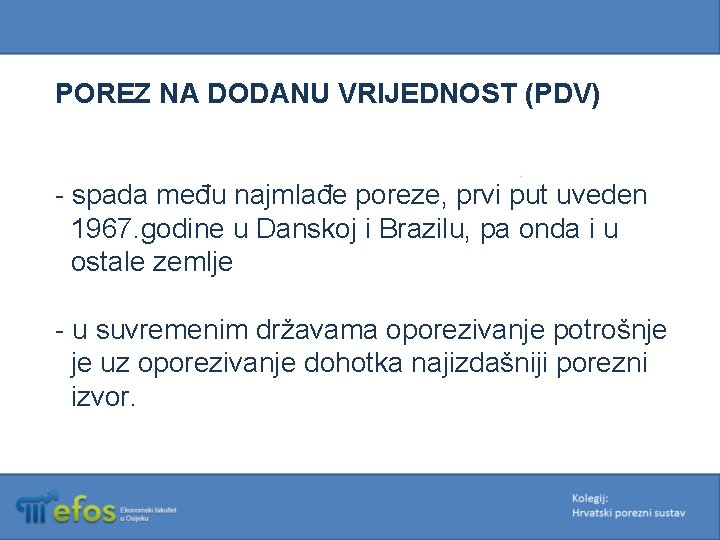 POREZ NA DODANU VRIJEDNOST (PDV)

- spada među najmlađe poreze, prvi put uveden 1967.godine u Danskoj i Brazilu, pa onda i u ostale zemlje

- u suvremenim državama oporezivanje potrošnje je uz oporezivanje dohotka najizdašniji porezni izvor.

efos Ekonomski fakultet u Osijeku

Kolegij:
Hrvatski porezni sustav